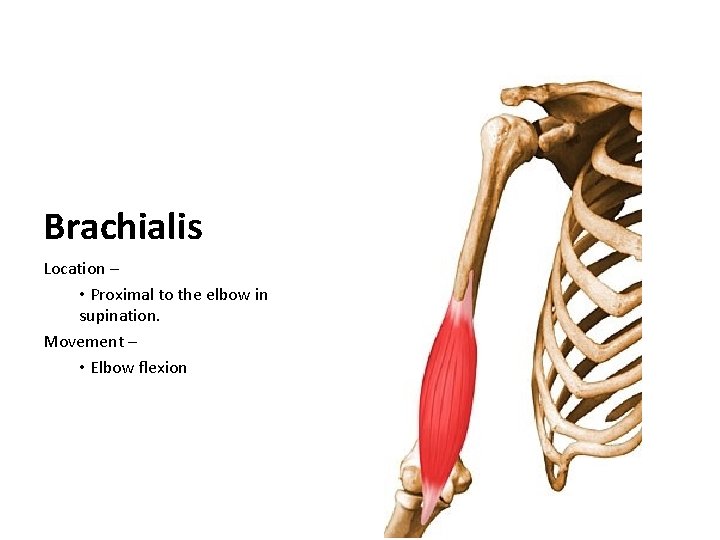 Brachialis

Location –

• Proximal to the elbow in supination.

Movement –

• Elbow flexion